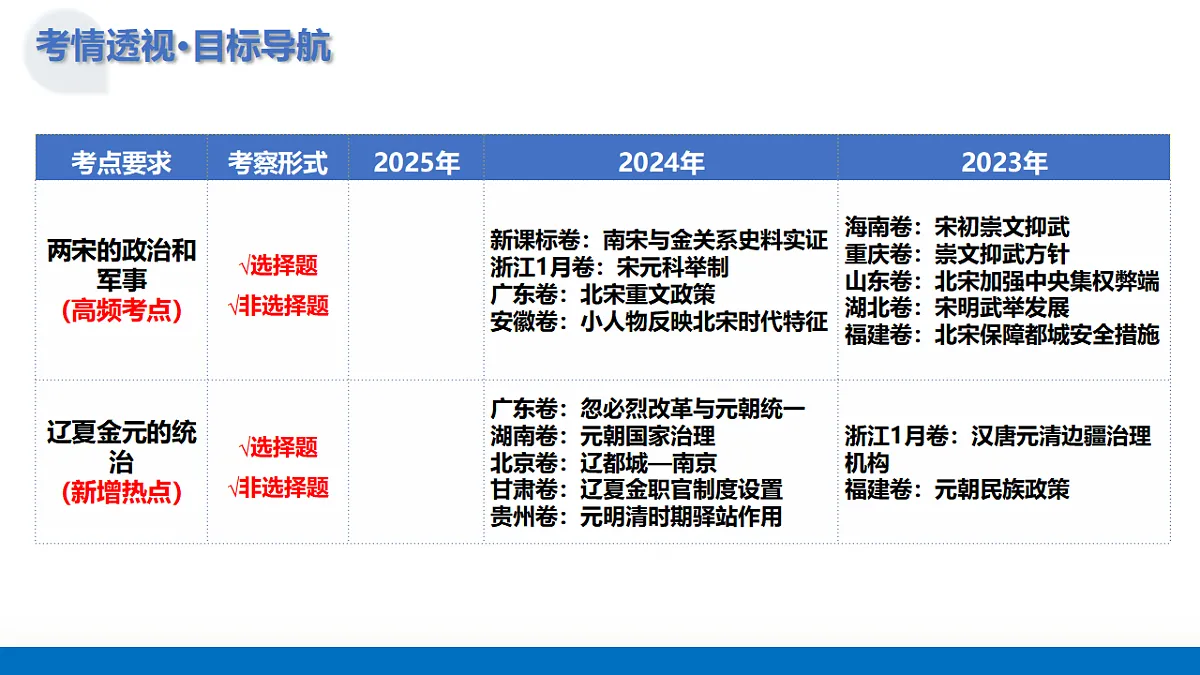 考情透视·目标导航

| 考点要求 | 考察形式 | 2025年 | 2024年 | 2023年 |
|---|---|---|---|---|
| 两宋的政治和军事 (高频考点) | √选择题 √非选择题 | | 新课标卷：南宋与金关系史料实证 浙江1月卷：宋元科举制 广东卷：北宋重文政策 安徽卷：小人物反映北宋时代特征 | 海南卷：宋初崇文抑武 重庆卷：崇文抑武方针 山东卷：北宋加强中央集权弊端 湖北卷：宋明武举发展 福建卷：北宋保障都城安全措施 |
| 辽夏金元的统治 (新增热点) | √选择题 √非选择题 | | 广东卷：忽必烈改革与元朝统一 湖南卷：元朝国家治理 北京卷：辽都城—南京 甘肃卷：辽夏金职官制度设置 贵州卷：元明清时期驿站作用 | 浙江1月卷：汉唐元清边疆治理机构 福建卷：元朝民族政策 |